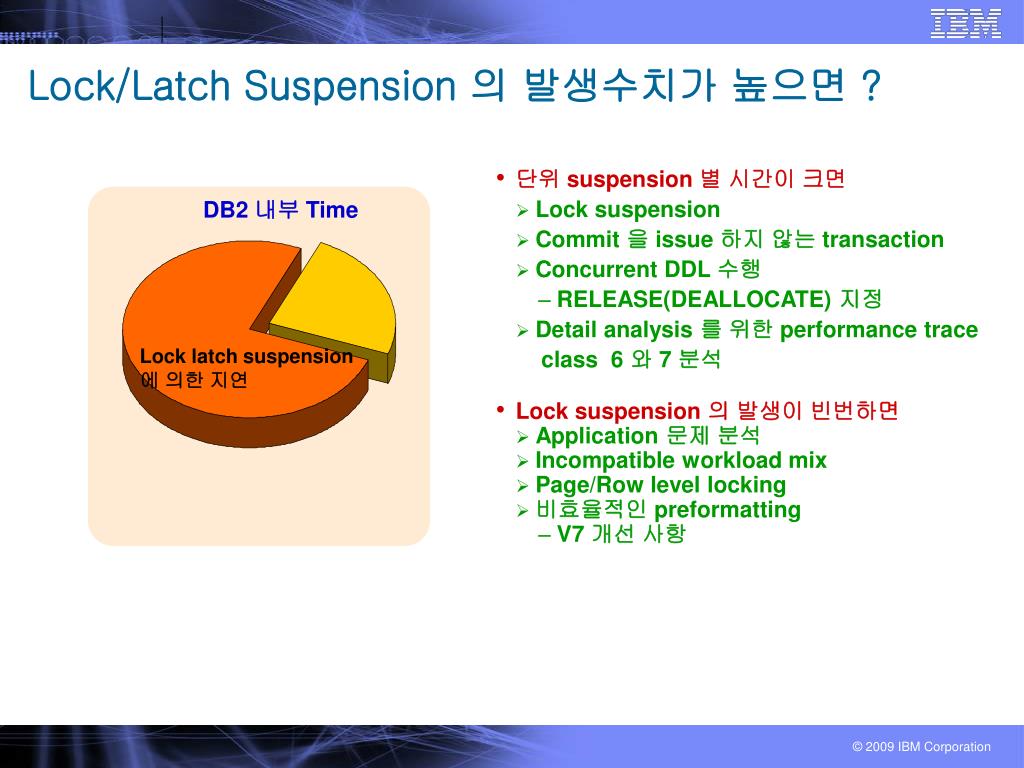 IBM

Lock/Latch Suspension 의 발생수치가 높으면 ?

DB2 내부 Time

Lock latch suspension 에 의한 지연

• 단위 suspension 별 시간이 크면
➢ Lock suspension
➢ Commit 을 issue 하지 않는 transaction
➢ Concurrent DDL 수행
– RELEASE(DEALLOCATE) 지정
➢ Detail analysis 를 위한 performance trace class 6 와 7 분석

• Lock suspension 의 발생이 빈번하면
➢ Application 문제 분석
➢ Incompatible workload mix
➢ Page/Row level locking
➢ 비효율적인 preformatting
– V7 개선 사항

© 2009 IBM Corporation